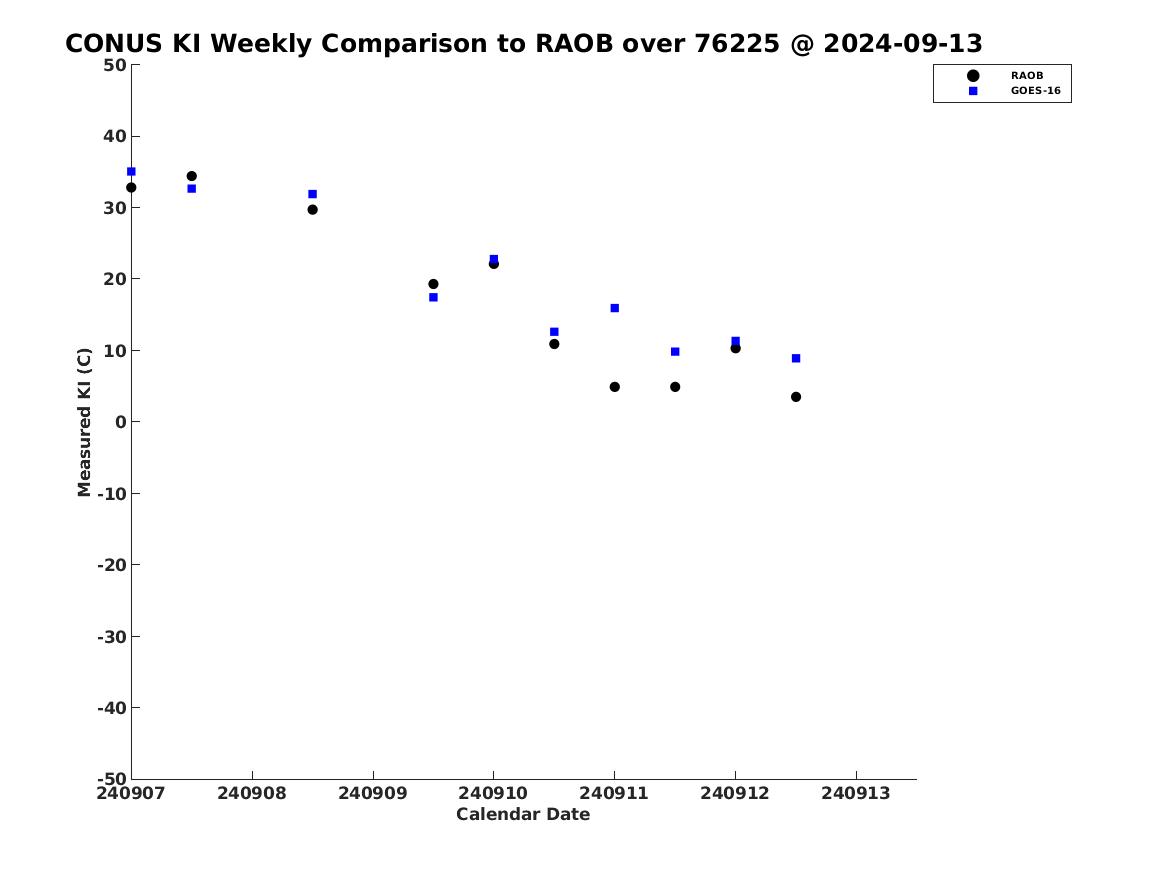 CONUS KI Weekly Comparison to RAOB over 76225 @ 2024-09-13

RAOB
GOES-16

Measured KI (C)

50
40
30
20
10
0
-10
-20
-30
-40
-50

240907
240908
240909
240910
240911
240912
240913

Calendar Date